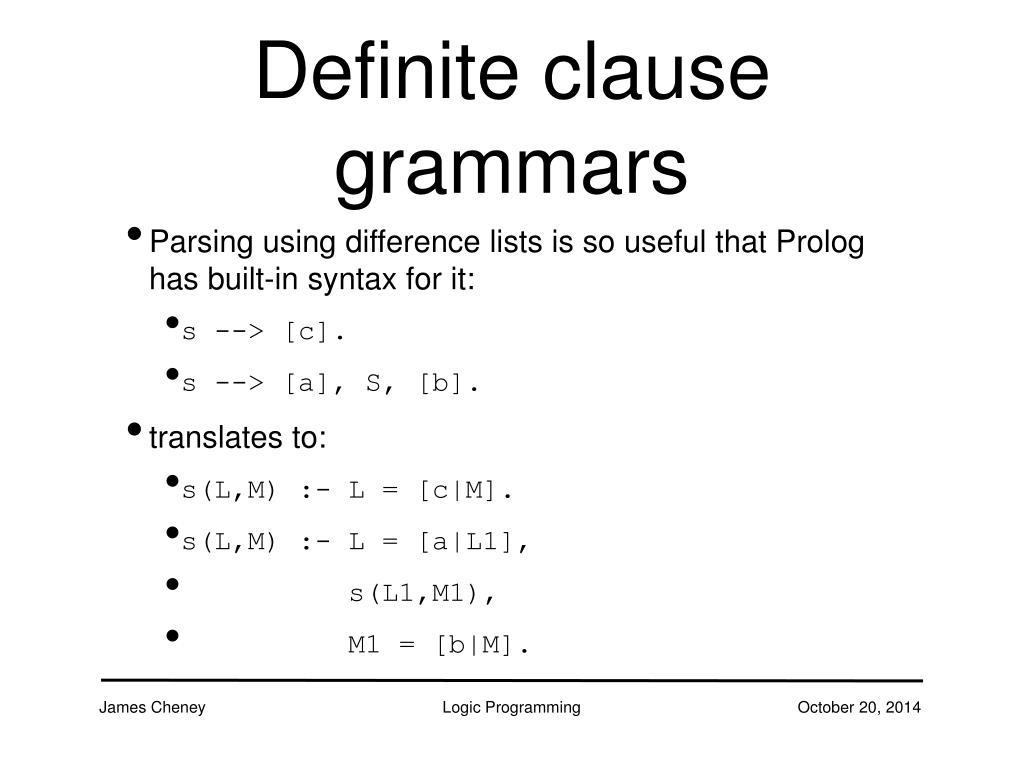 Definite clause grammars

• Parsing using difference lists is so useful that Prolog has built-in syntax for it:
  • s --> [c].
  • s --> [a], S, [b].
• translates to:
  • s(L,M) :- L = [c|M].
  • s(L,M) :- L = [a|L1],
  •          s(L1,M1),
  •          M1 = [b|M].

James Cheney    Logic Programming    October 20, 2014